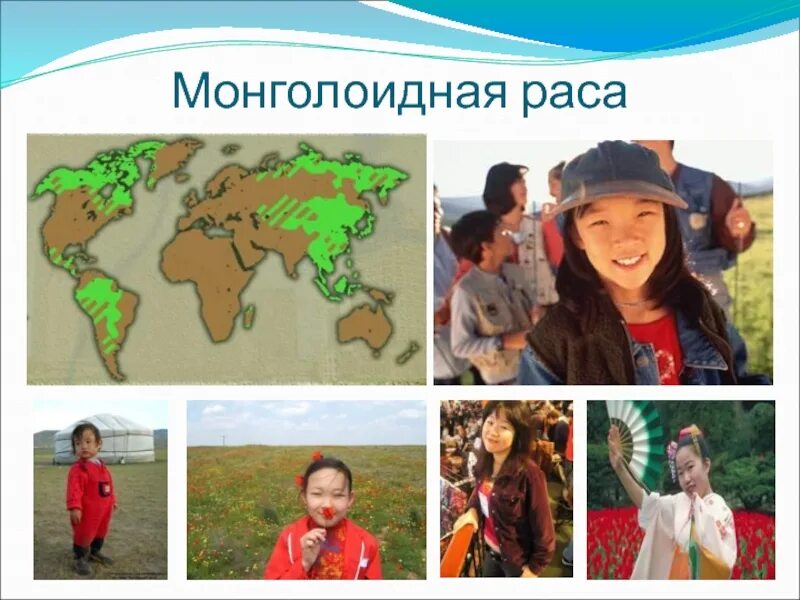 Монголоидная раса